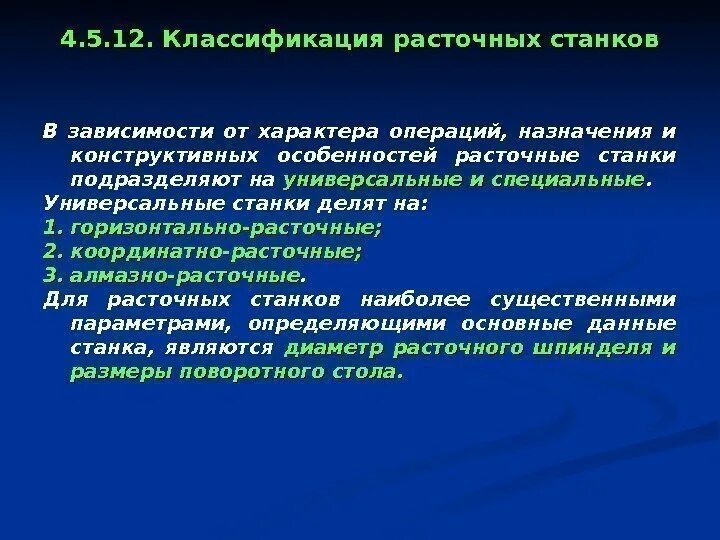 4.5.12. Классификация расточных станков

В зависимости от характера операций, назначения и конструктивных особенностей расточные станки подразделяют на универсальные и специальные.

Универсальные станки делят на:

1. горизонтально-расточные;

2. координатно-расточные;

3. алмазно-расточные.

Для расточных станков наиболее существенными параметрами, определяющими основные данные станка, являются диаметр расточного шпинделя и размеры поворотного стола.